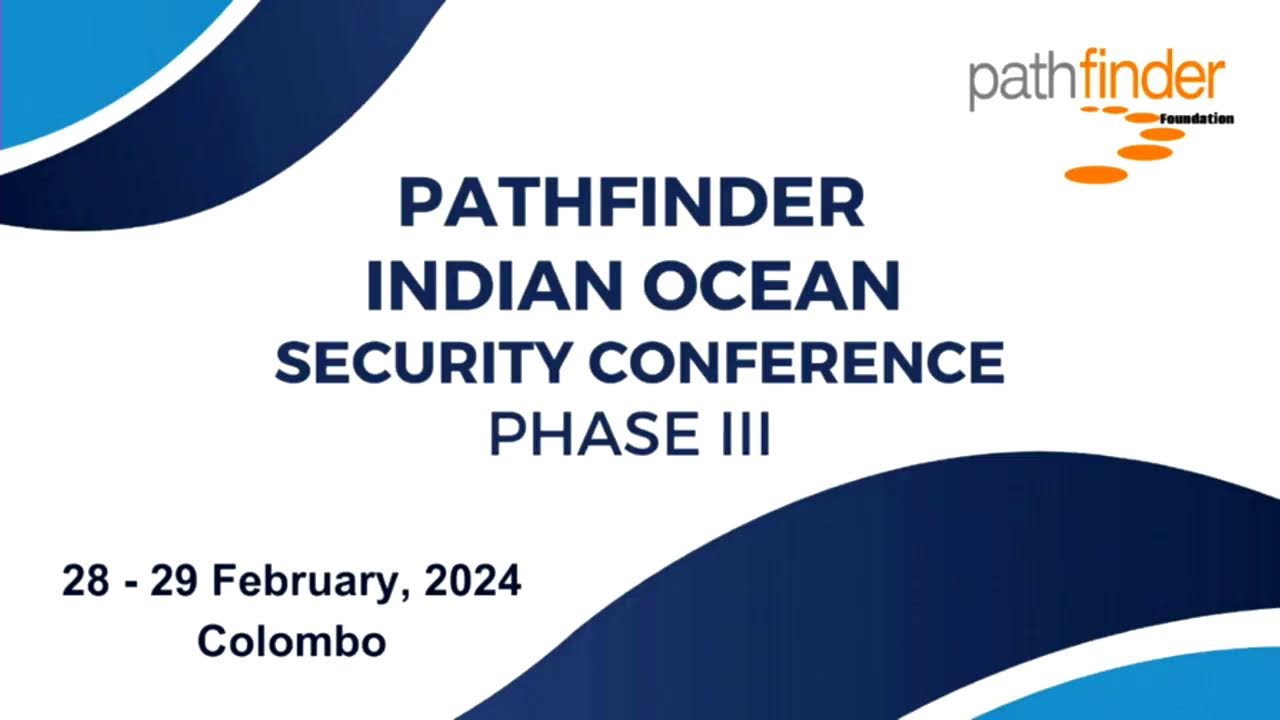 pathfinder
Foundation

PATHFINDER
INDIAN OCEAN
SECURITY CONFERENCE
PHASE III

28 - 29 February, 2024
Colombo